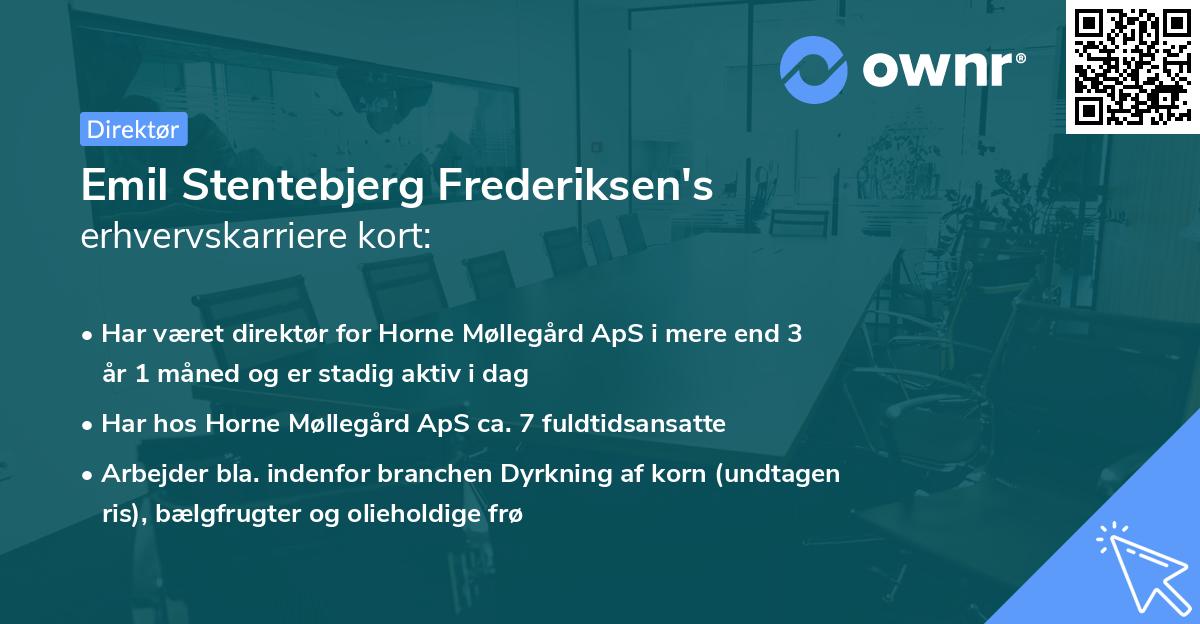 ownr®

Direktør

Emil Stentebjerg Frederiksen's erhvervskarriere kort:

• Har været direktør for Horne Møllegård ApS i mere end 3 år 1 måned og er stadig aktiv i dag

• Har hos Horne Møllegård ApS ca. 7 fuldtidsansatte

• Arbejder bla. indenfor branchen Dyrkning af korn (undtagen ris), bælgfrugter og olieholdige frø